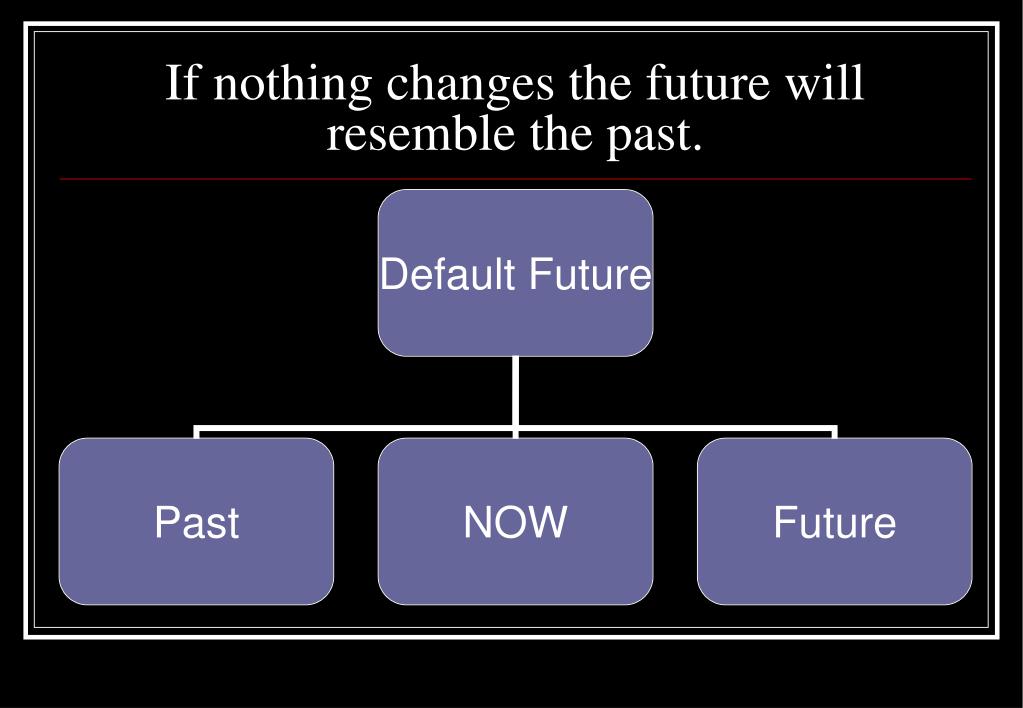 If nothing changes the future will resemble the past.

Default Future

Past

NOW

Future